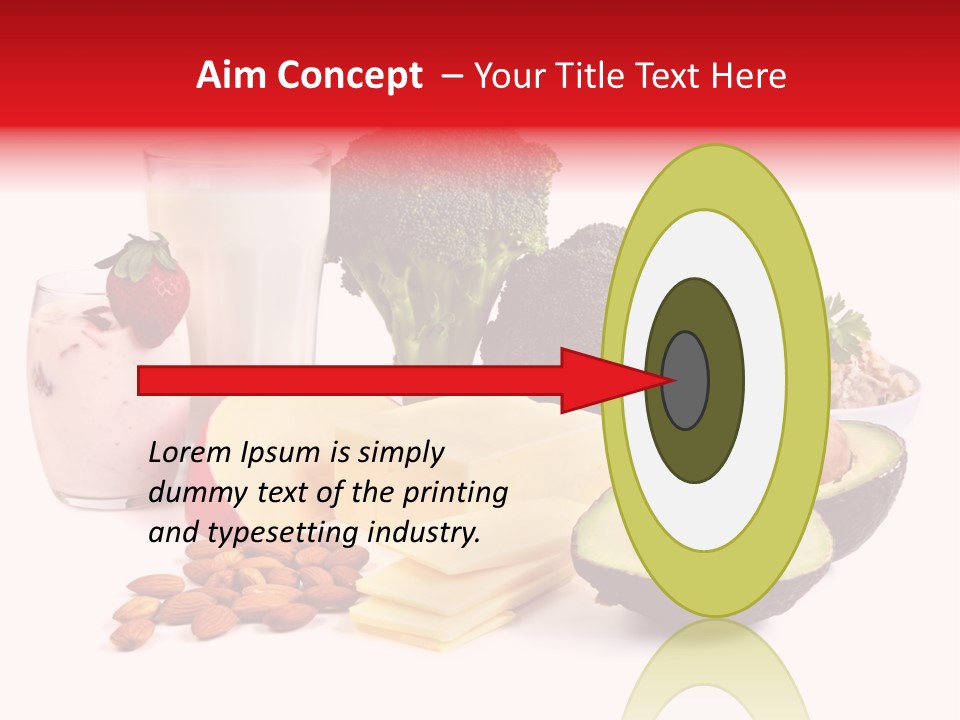 Aim Concept – Your Title Text Here

Lorem Ipsum is simply dummy text of the printing and typesetting industry.